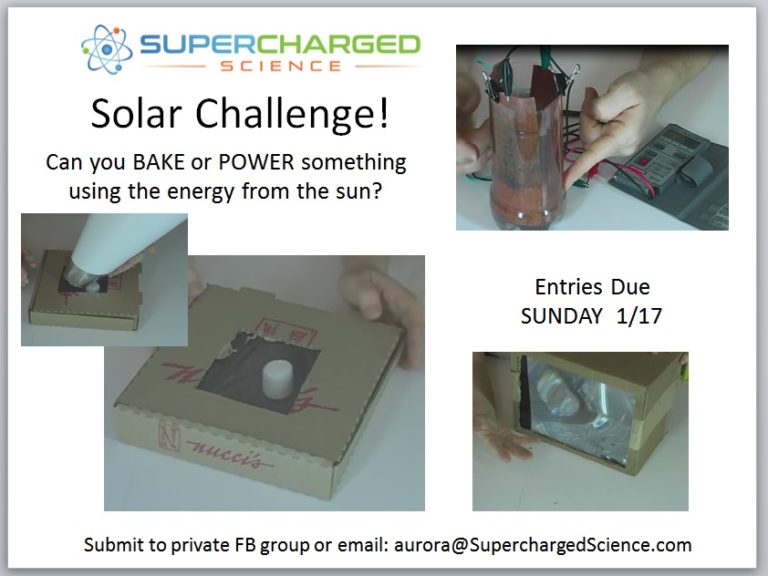 SUPERCHARGED SCIENCE

Solar Challenge!

Can you BAKE or POWER something using the energy from the sun?

N nucci's

Entries Due SUNDAY 1/17

Submit to private FB group or email: aurora@SuperchargedScience.com